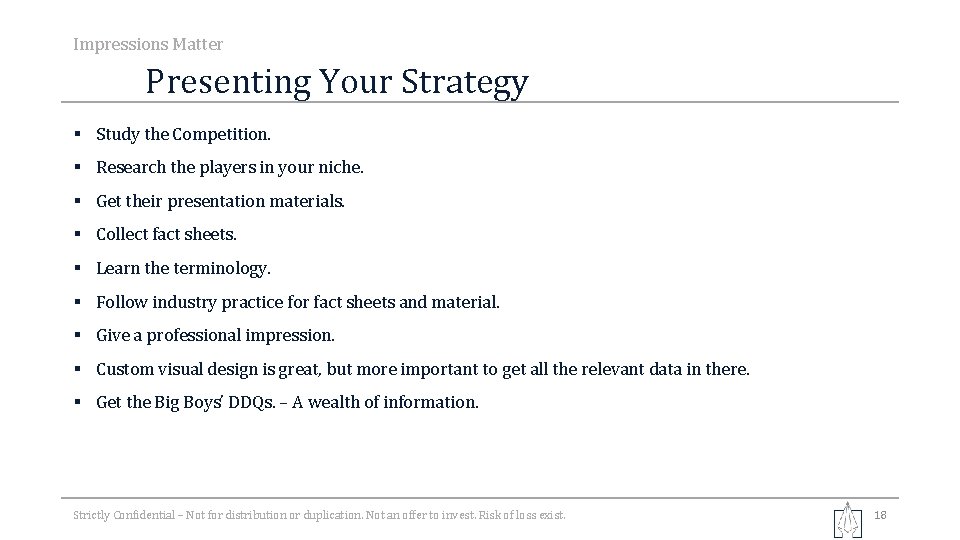 Impressions Matter

Presenting Your Strategy

▪ Study the Competition.
▪ Research the players in your niche.
▪ Get their presentation materials.
▪ Collect fact sheets.
▪ Learn the terminology.
▪ Follow industry practice for fact sheets and material.
▪ Give a professional impression.
▪ Custom visual design is great, but more important to get all the relevant data in there.
▪ Get the Big Boys' DDQs. – A wealth of information.

Strictly Confidential – Not for distribution or duplication. Not an offer to invest. Risk of loss exist.

18